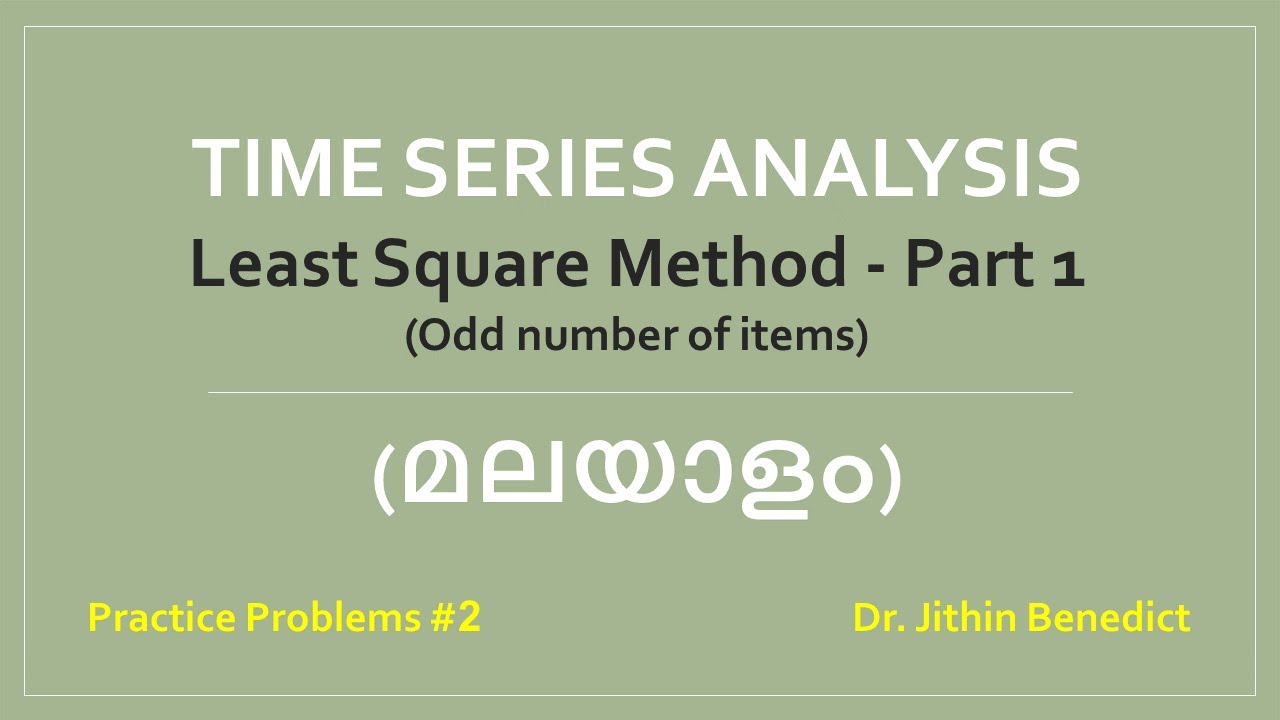 TIME SERIES ANALYSIS
Least Square Method - Part 1
(Odd number of items)

(മലയാളം)

Practice Problems #2

Dr. Jithin Benedict